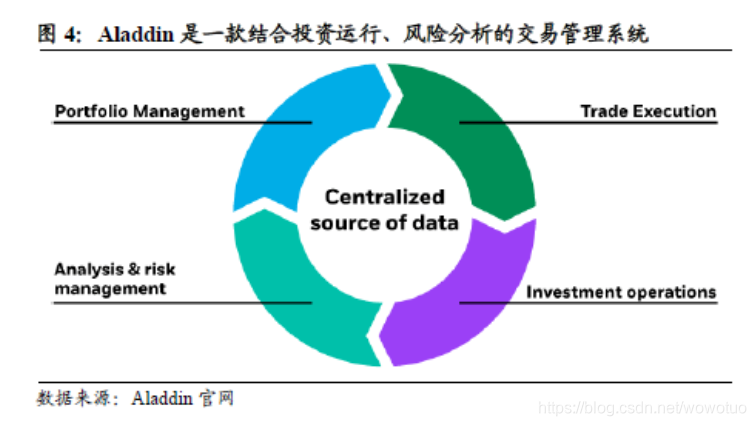 图 4: Aladdin 是一款结合投资运行、风险分析的交易管理系统

Portfolio Management

Trade Execution

Centralized source of data

Analysis & risk management

Investment operations

数据来源: Aladdin 官网

https://blog.csdn.net/wowotuo